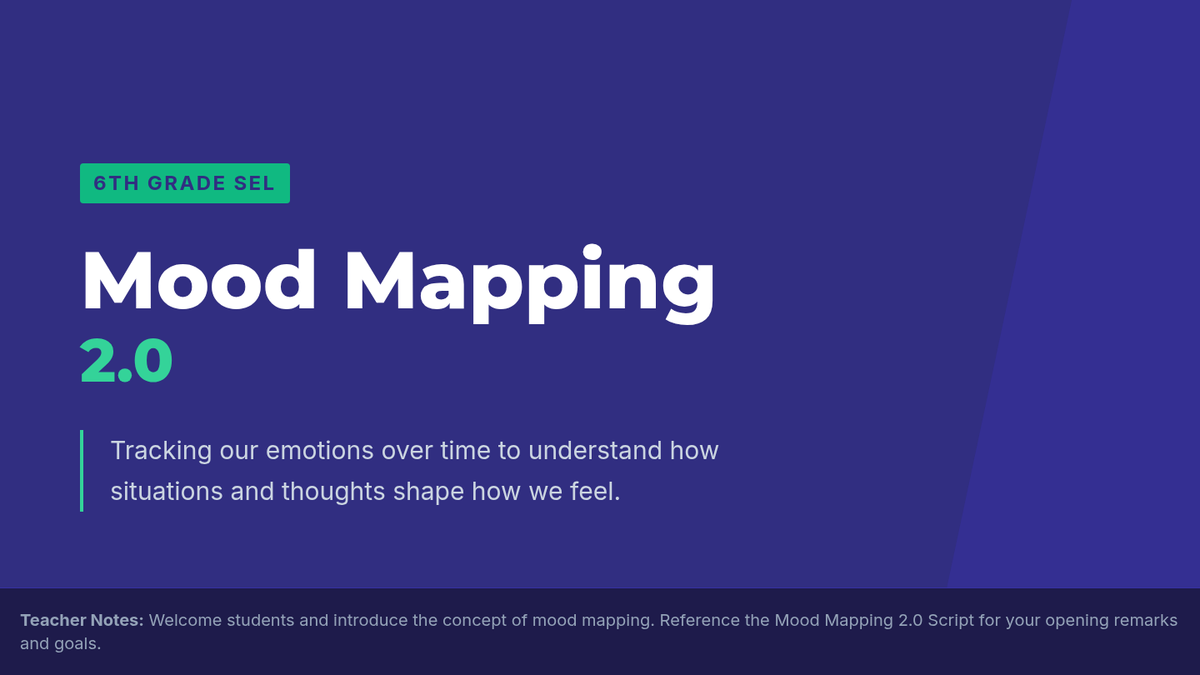 6TH GRADE SEL

Mood Mapping
2.0

Tracking our emotions over time to understand how situations and thoughts shape how we feel.

Teacher Notes: Welcome students and introduce the concept of mood mapping. Reference the Mood Mapping 2.0 Script for your opening remarks and goals.